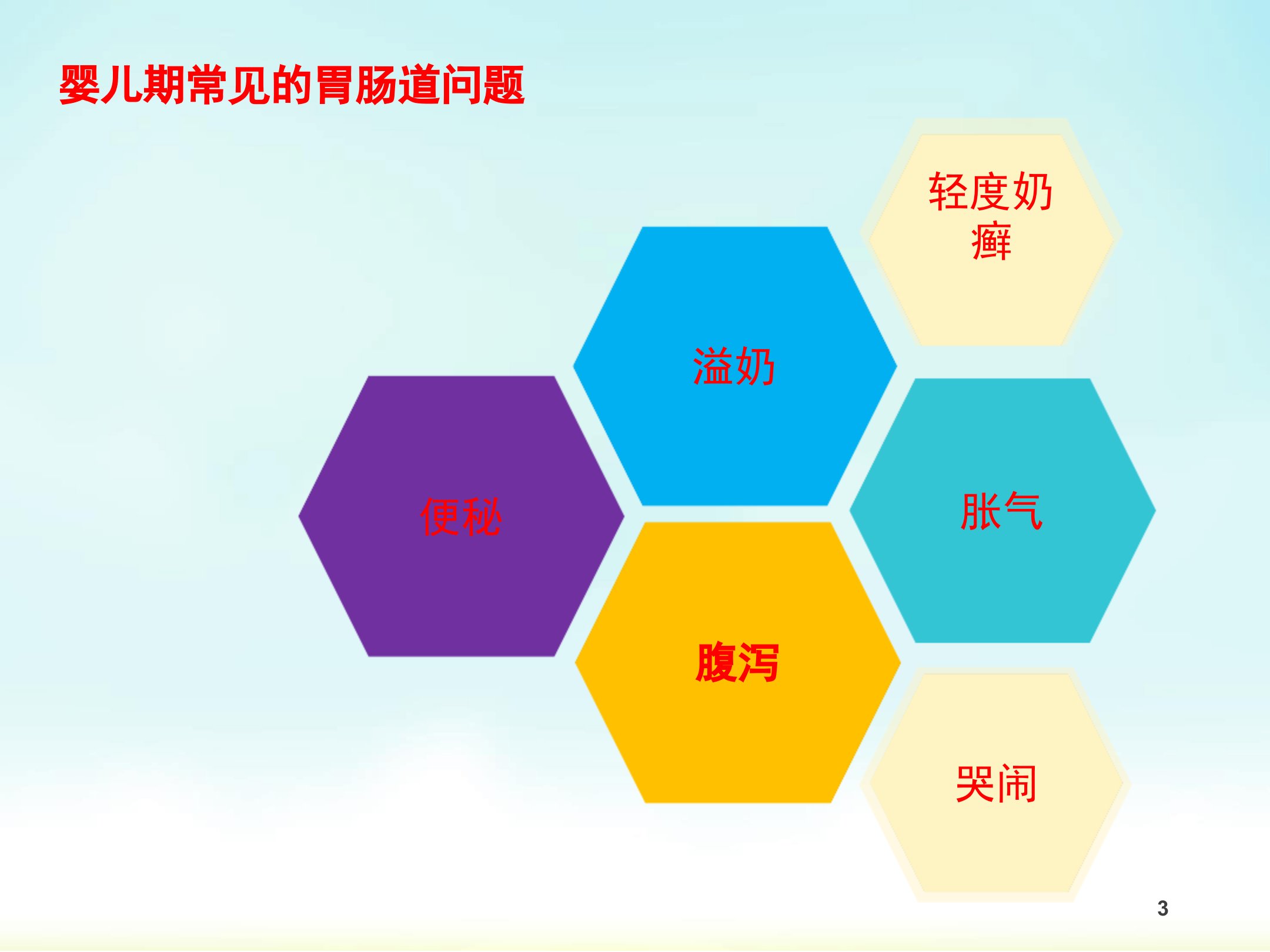 婴儿期常见的胃肠道问题

轻度奶癣

溢奶

便秘

胀气

腹泻

哭闹

3